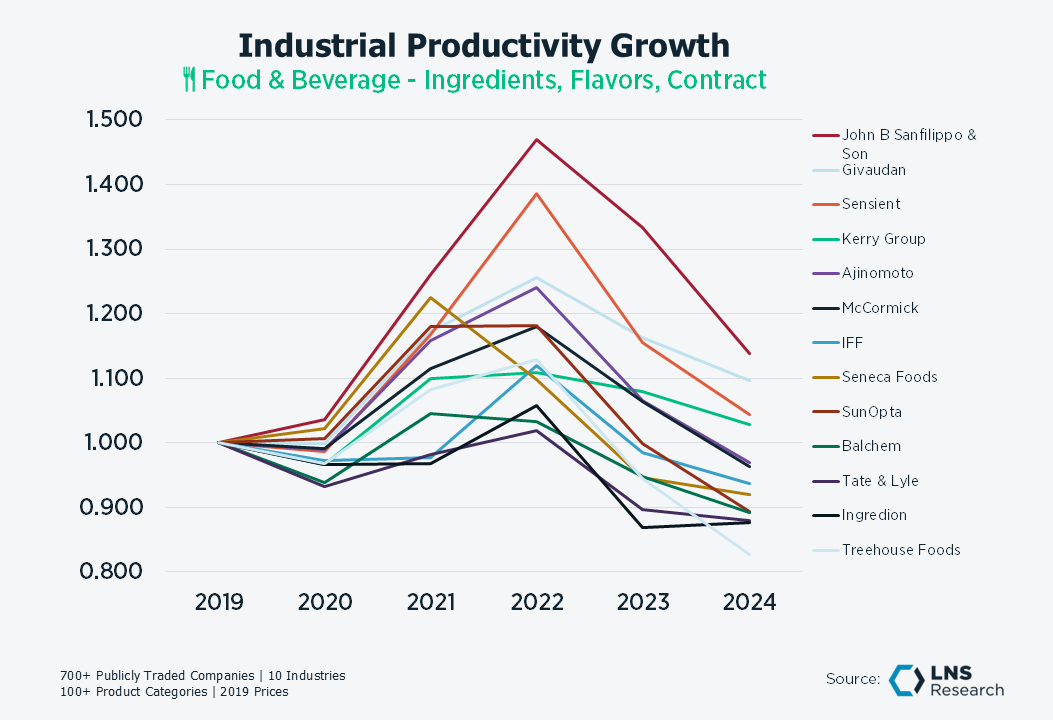 Industrial Productivity Growth
Food & Beverage - Ingredients, Flavors, Contract

1.500
1.400
1.300
1.200
1.100
1.000
0.900
0.800

2019 2020 2021 2022 2023 2024

John B Sanfilippo & Son
Givaudan
Sensient
Kerry Group
Ajinomoto
McCormick
IFF
Seneca Foods
SunOpta
Balchem
Tate & Lyle
Ingredion
Treehouse Foods

700+ Publicly Traded Companies | 10 Industries
100+ Product Categories | 2019 Prices

Source: LNS Research